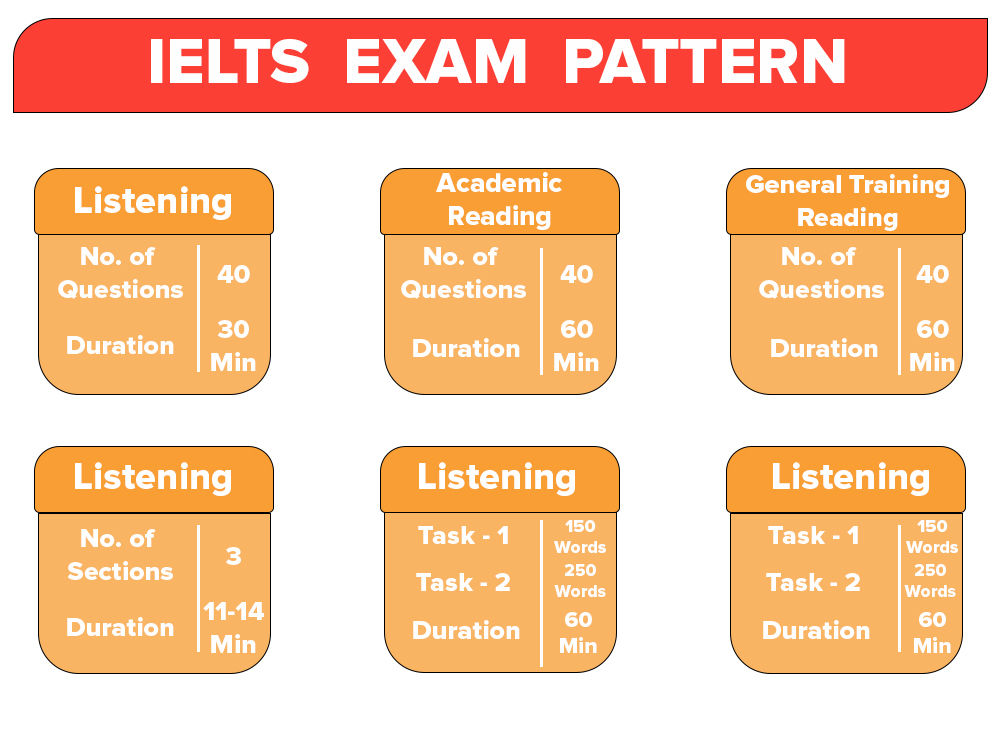 IELTS EXAM PATTERN

Listening

| No. of Questions | 40 |
|---|---|
| Duration | 30 Min |

Academic Reading

| No. of Questions | 40 |
|---|---|
| Duration | 60 Min |

General Training Reading

| No. of Questions | 40 |
|---|---|
| Duration | 60 Min |

Listening

| No. of Sections | 3 |
|---|---|
| Duration | 11-14 Min |

Listening

| Task - 1 | 150 Words |
|---|---|
| Task - 2 | 250 Words |
| Duration | 60 Min |

Listening

| Task - 1 | 150 Words |
|---|---|
| Task - 2 | 250 Words |
| Duration | 60 Min |